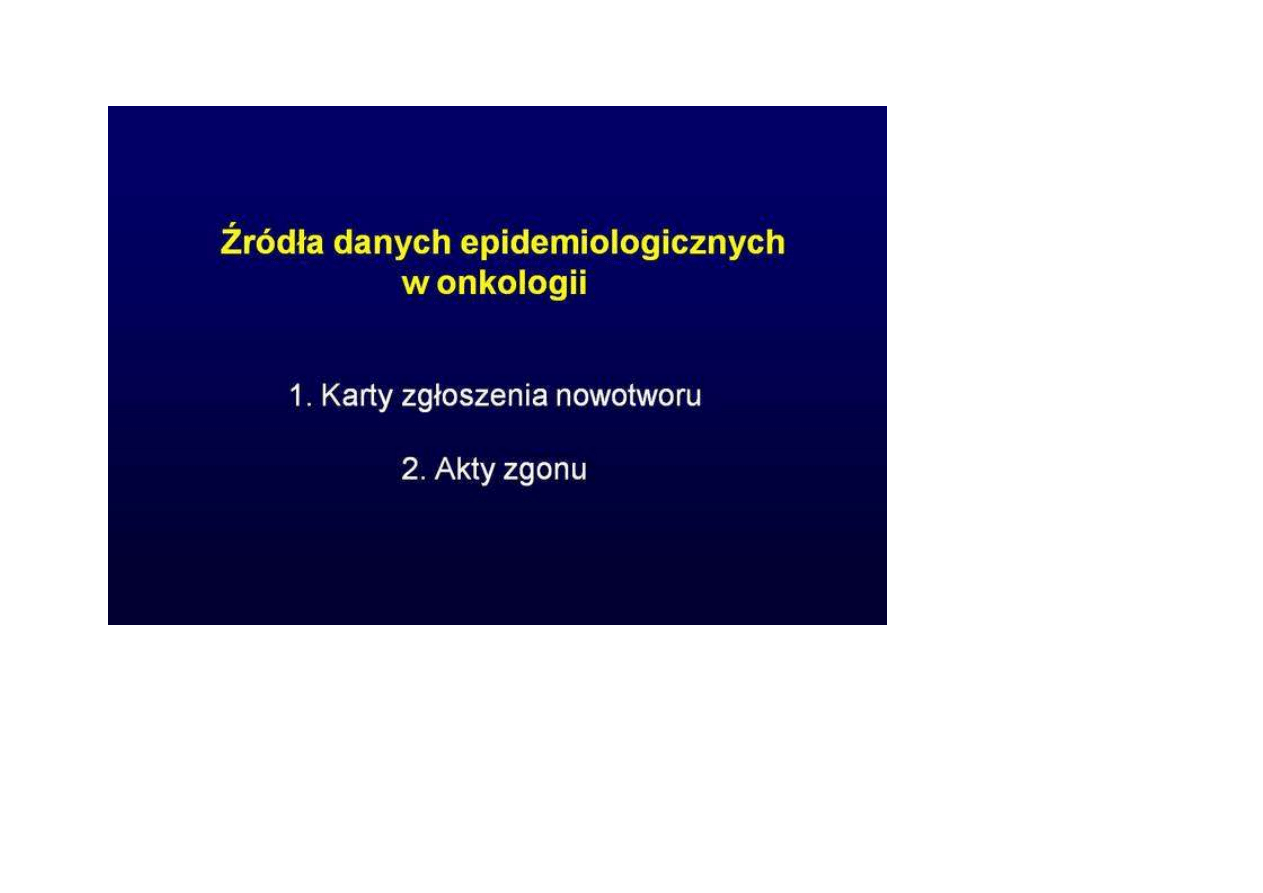 Źródła danych epidemiologicznych w onkologii

1. Karty zgłoszenia nowotworu

2. Akty zgonu